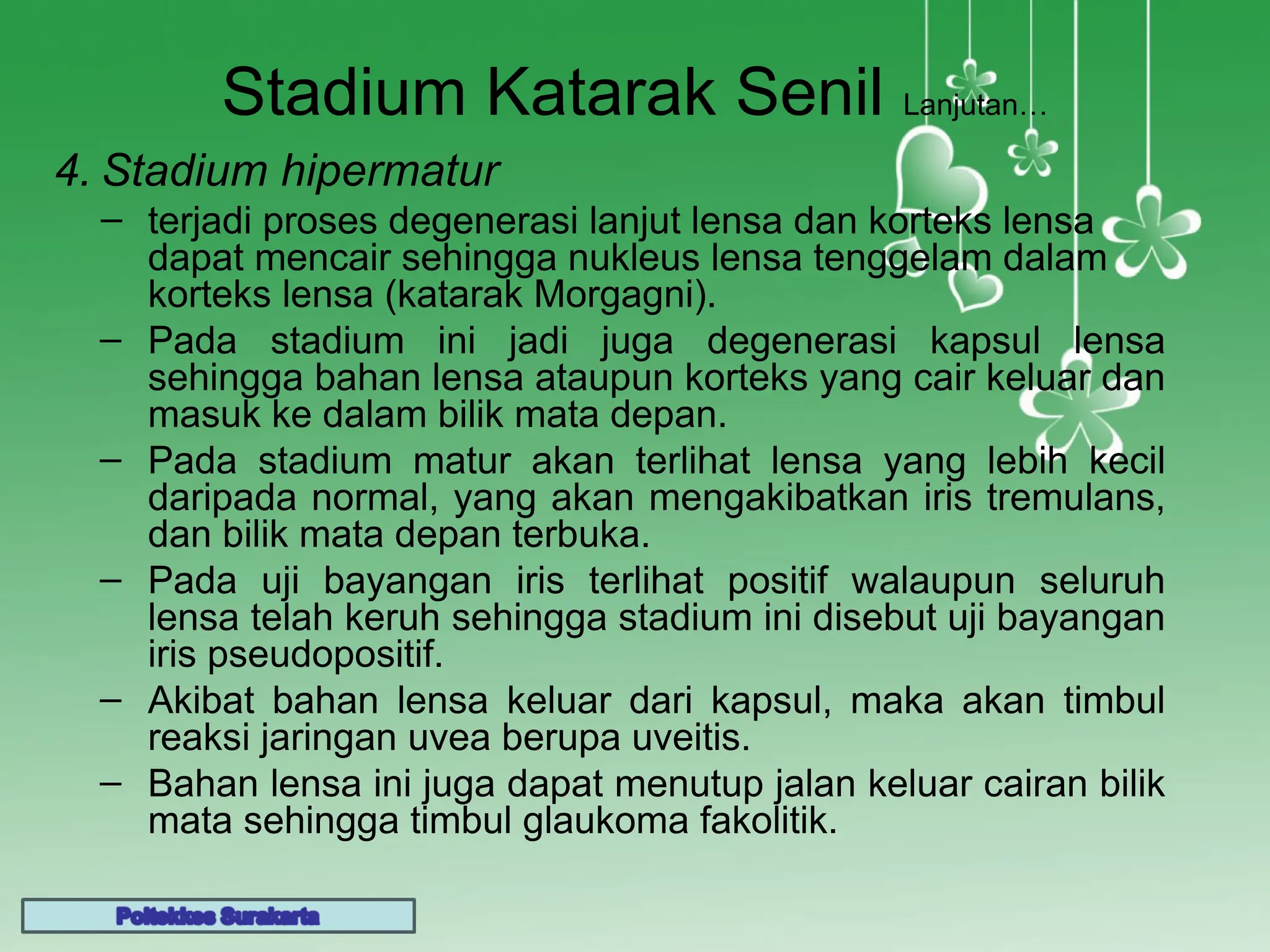 Stadium Katarak Senil Lanjutan…

4. Stadium hipermatur

– terjadi proses degenerasi lanjut lensa dan korteks lensa dapat mencair sehingga nukleus lensa tenggelam dalam korteks lensa (katarak Morgagni).

– Pada stadium ini jadi juga degenerasi kapsul lensa sehingga bahan lensa ataupun korteks yang cair keluar dan masuk ke dalam bilik mata depan.

– Pada stadium matur akan terlihat lensa yang lebih kecil daripada normal, yang akan mengakibatkan iris tremulans, dan bilik mata depan terbuka.

– Pada uji bayangan iris terlihat positif walaupun seluruh lensa telah keruh sehingga stadium ini disebut uji bayangan iris pseudopositif.

– Akibat bahan lensa keluar dari kapsul, maka akan timbul reaksi jaringan uvea berupa uveitis.

– Bahan lensa ini juga dapat menutup jalan keluar cairan bilik mata sehingga timbul glaukoma fakolitik.

Poltekkes Surakarta